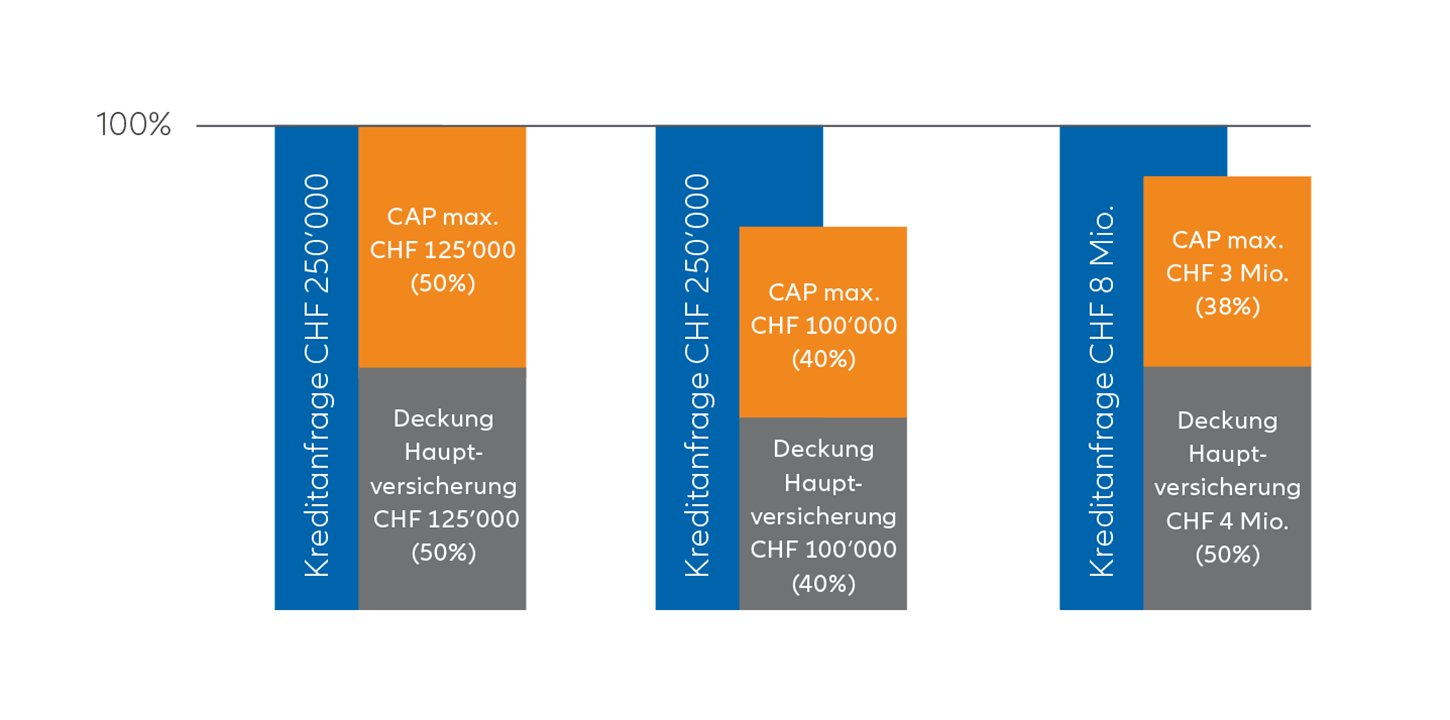 100%

Kreditanfrage CHF 250'000

CAP max. CHF 125'000 (50%)

Deckung Hauptversicherung CHF 125'000 (50%)

Kreditanfrage CHF 250'000

CAP max. CHF 100'000 (40%)

Deckung Hauptversicherung CHF 100'000 (40%)

Kreditanfrage CHF 8 Mio.

CAP max. CHF 3 Mio. (38%)

Deckung Hauptversicherung CHF 4 Mio. (50%)